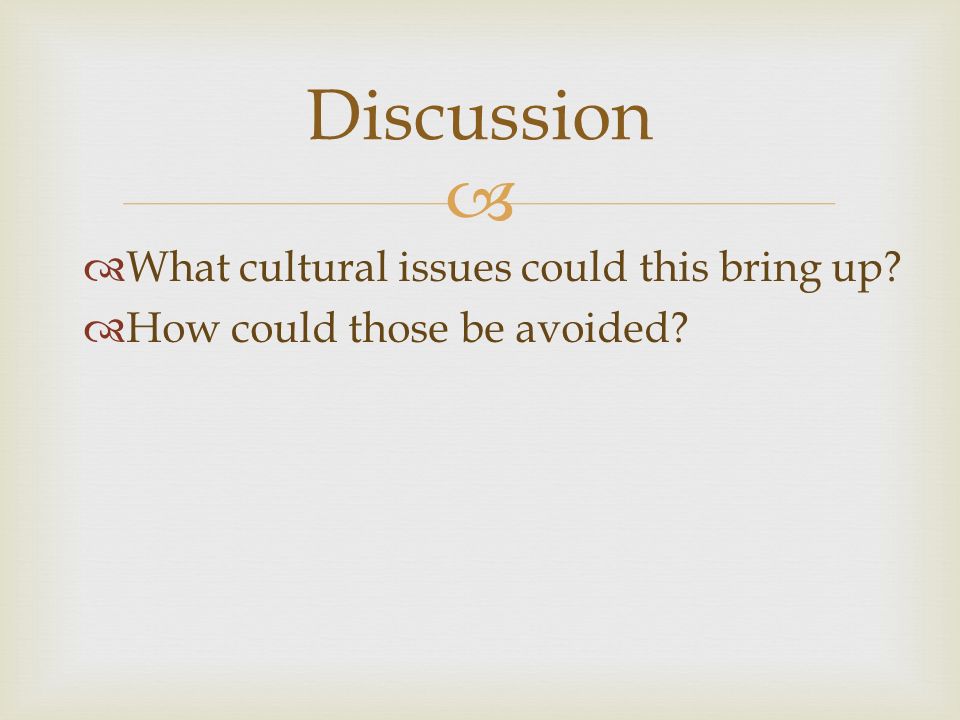 Discussion

What cultural issues could this bring up?
How could those be avoided?